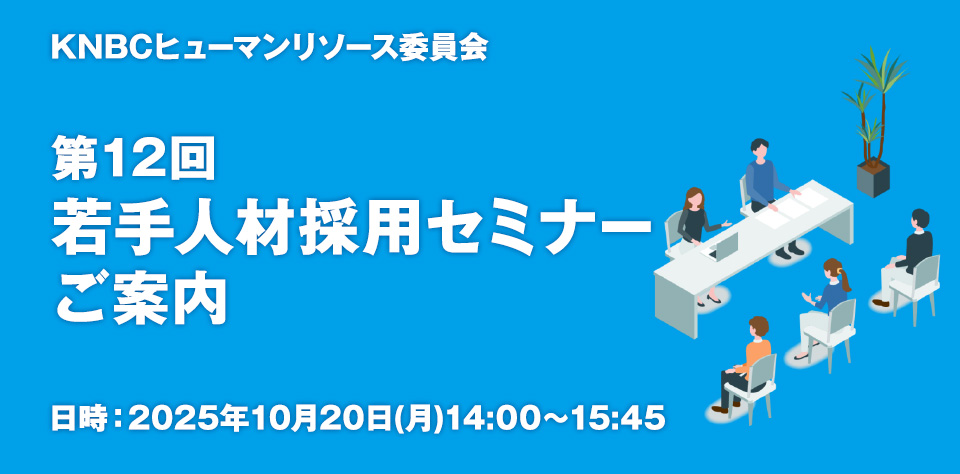 KNBCヒューマンリソース委員会

第12回
若手人材採用セミナー
ご案内

日時：2025年10月20日(月)14:00～15:45